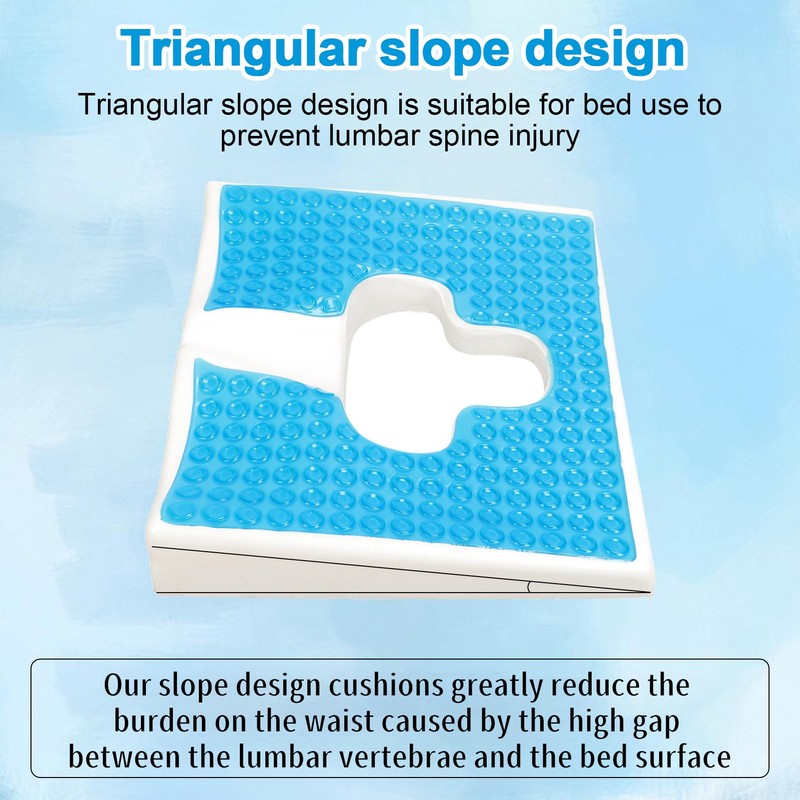 Triangular slope design

Triangular slope design is suitable for bed use to prevent lumbar spine injury

Our slope design cushions greatly reduce the burden on the waist caused by the high gap between the lumbar vertebrae and the bed surface